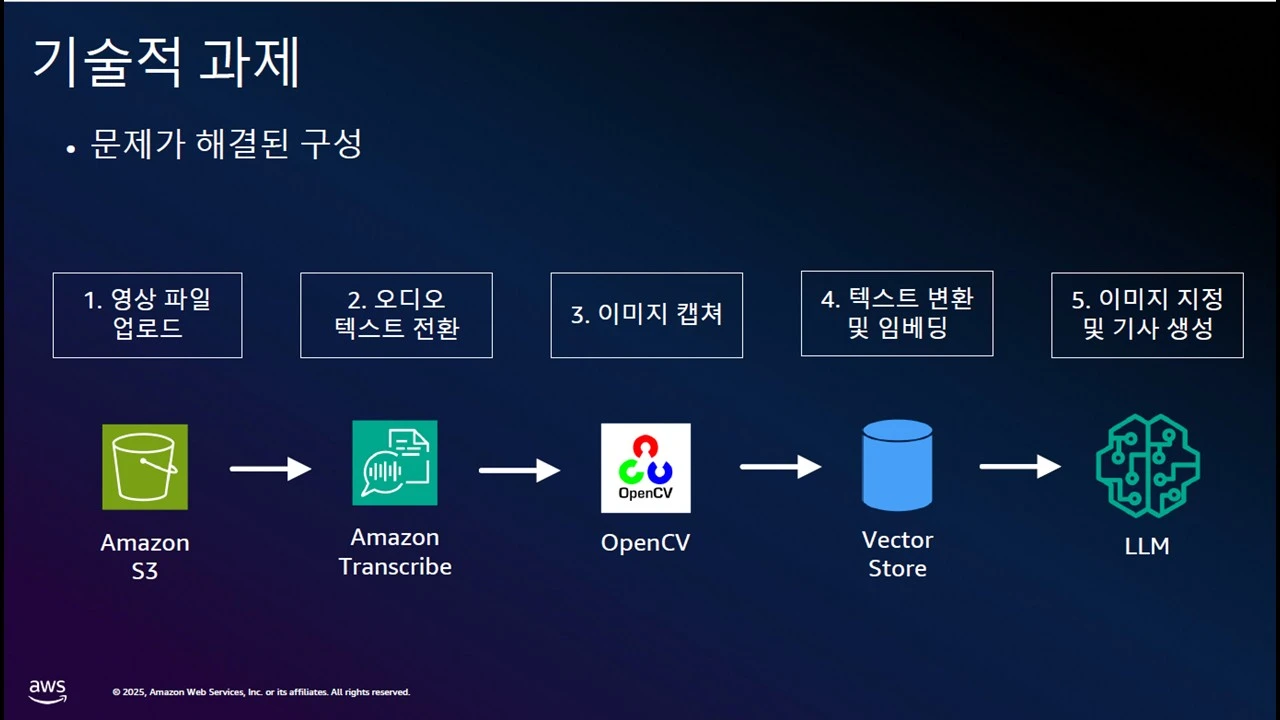 기술적 과제

• 문제가 해결된 구성

1. 영상 파일 업로드

2. 오디오 텍스트 전환

3. 이미지 캡쳐

4. 텍스트 변환 및 임베딩

5. 이미지 지정 및 기사 생성

Amazon S3

Amazon Transcribe

OpenCV

OpenCV

Vector Store

LLM

aws

© 2025, Amazon Web Services, Inc. or its affiliates. All rights reserved.